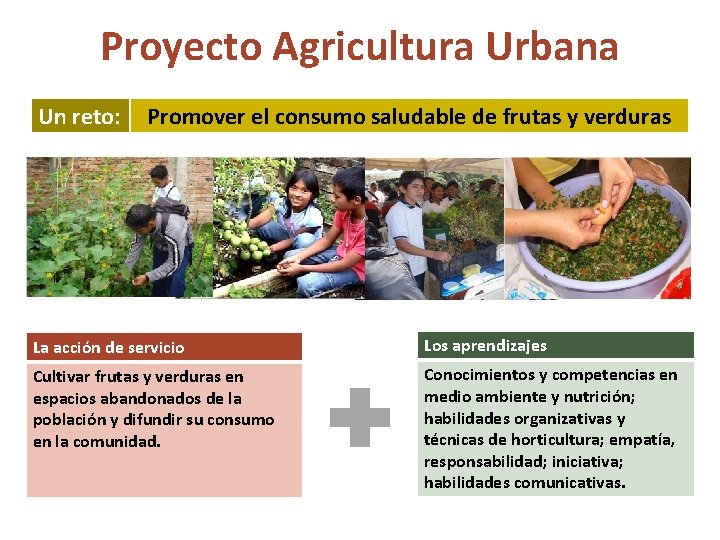 Proyecto Agricultura Urbana

Un reto: Promover el consumo saludable de frutas y verduras

La acción de servicio

Cultivar frutas y verduras en espacios abandonados de la población y difundir su consumo en la comunidad.

Los aprendizajes

Conocimientos y competencias en medio ambiente y nutrición; habilidades organizativas y técnicas de horticultura; empatía, responsabilidad; iniciativa; habilidades comunicativas.